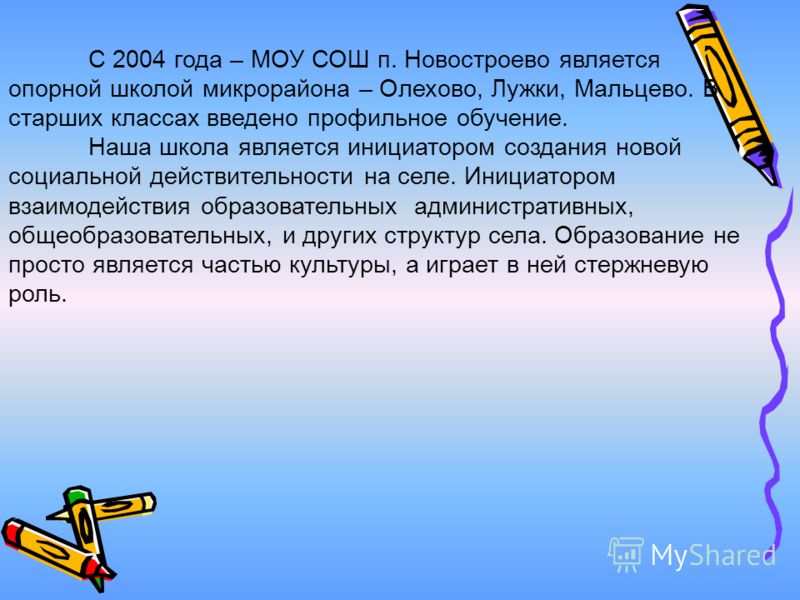 С 2004 года – МОУ СОШ п. Новостроево является опорной школой микрорайона – Олехово, Лужки, Мальцево. В старших классах введено профильное обучение.

Наша школа является инициатором создания новой социальной действительности на селе. Инициатором взаимодействия образовательных административных, общеобразовательных, и других структур села. Образование не просто является частью культуры, а играет в ней стержневую роль.

MyShared